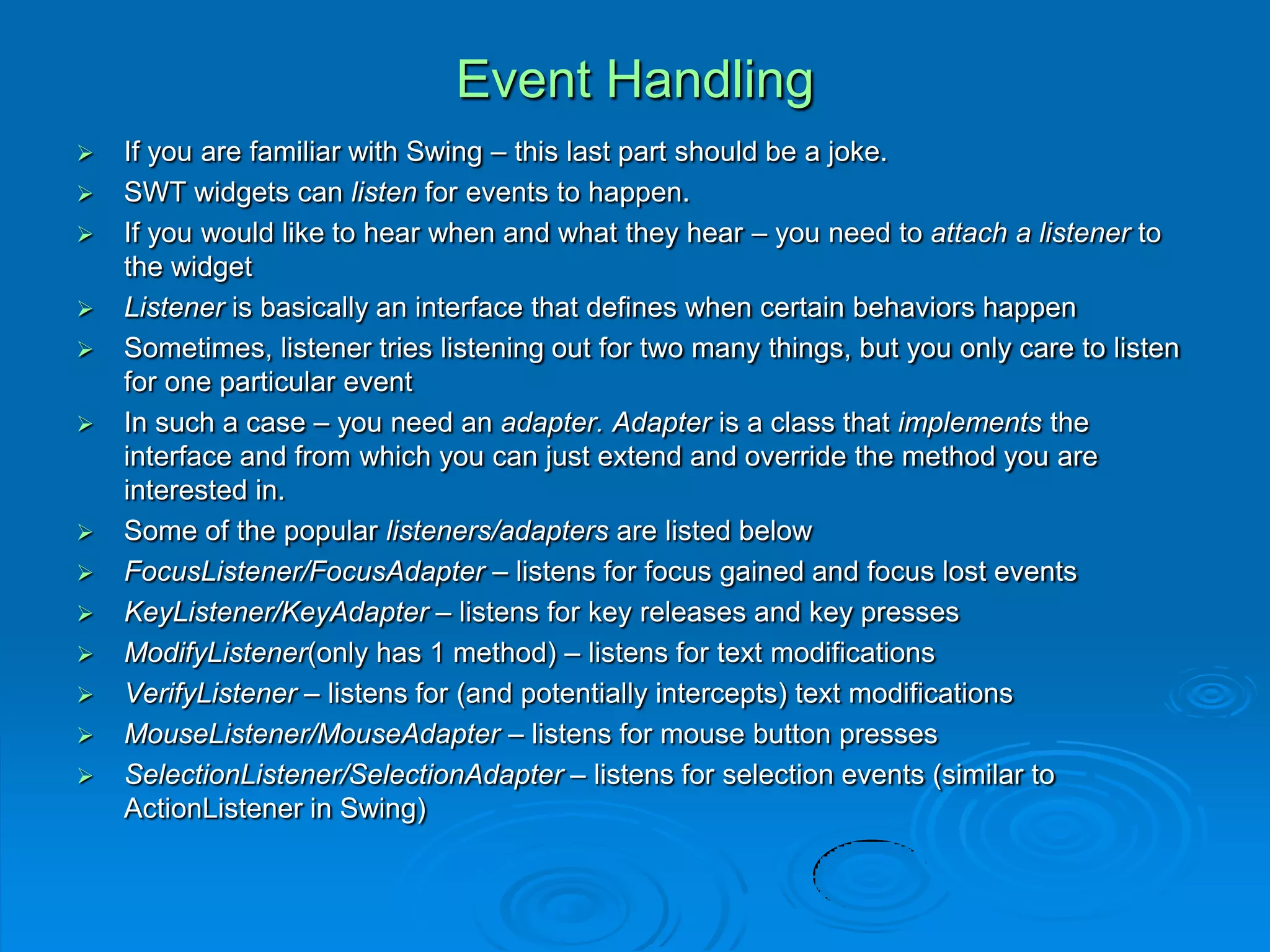 Event Handling

➢ If you are familiar with Swing – this last part should be a joke.
➢ SWT widgets can listen for events to happen.
➢ If you would like to hear when and what they hear – you need to attach a listener to the widget
➢ Listener is basically an interface that defines when certain behaviors happen
➢ Sometimes, listener tries listening out for two many things, but you only care to listen for one particular event
➢ In such a case – you need an adapter. Adapter is a class that implements the interface and from which you can just extend and override the method you are interested in.
➢ Some of the popular listeners/adapters are listed below
➢ FocusListener/FocusAdapter – listens for focus gained and focus lost events
➢ KeyListener/KeyAdapter – listens for key releases and key presses
➢ ModifyListener(only has 1 method) – listens for text modifications
➢ VerifyListener – listens for (and potentially intercepts) text modifications
➢ MouseListener/MouseAdapter – listens for mouse button presses
➢ SelectionListener/SelectionAdapter – listens for selection events (similar to ActionListener in Swing)